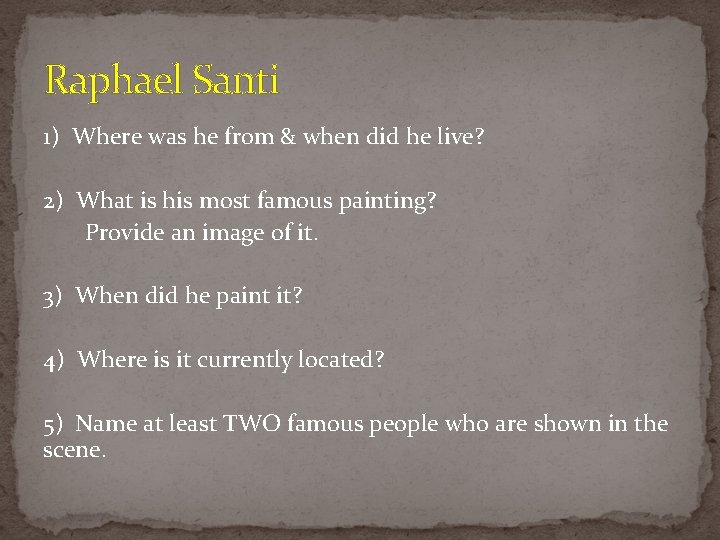 Raphael Santi

1) Where was he from & when did he live?

2) What is his most famous painting?
Provide an image of it.

3) When did he paint it?

4) Where is it currently located?

5) Name at least TWO famous people who are shown in the scene.